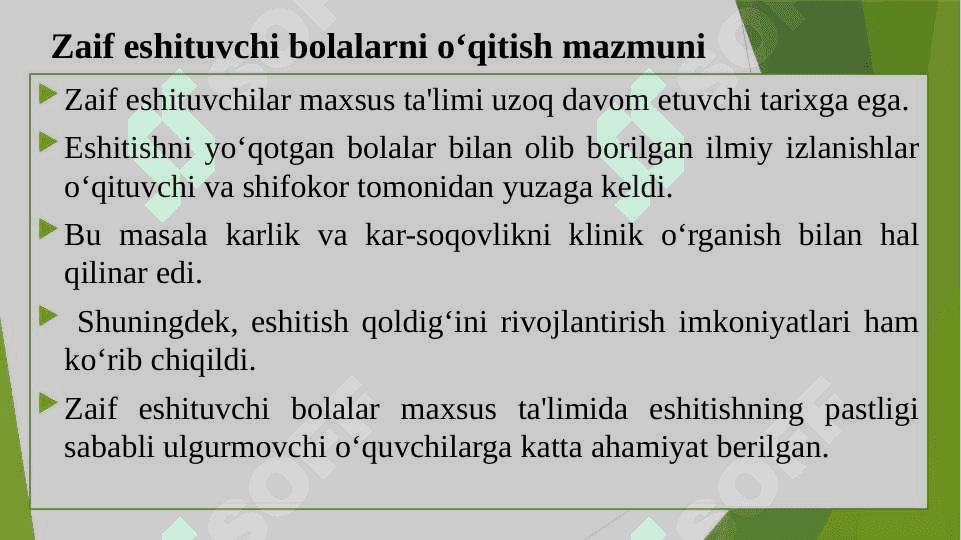 Zaif eshituvchi bolalarni o‘qitish mazmuni

Zaif eshituvchilar maxsus ta'limi uzoq davom etuvchi tarixga ega.

Eshitishni yo‘qotgan bolalar bilan olib borilgan ilmiy izlanishlar o‘qituvchi va shifokor tomonidan yuzaga keldi.

Bu masala karlik va kar-soqovlikni klinik o‘rganish bilan hal qilinar edi.

Shuningdek, eshitish qoldig‘ini rivojlantirish imkoniyatlari ham ko‘rib chiqildi.

Zaif eshituvchi bolalar maxsus ta'limida eshitishning pastligi sababli ulgurmovchi o‘quvchilarga katta ahamiyat berilgan.